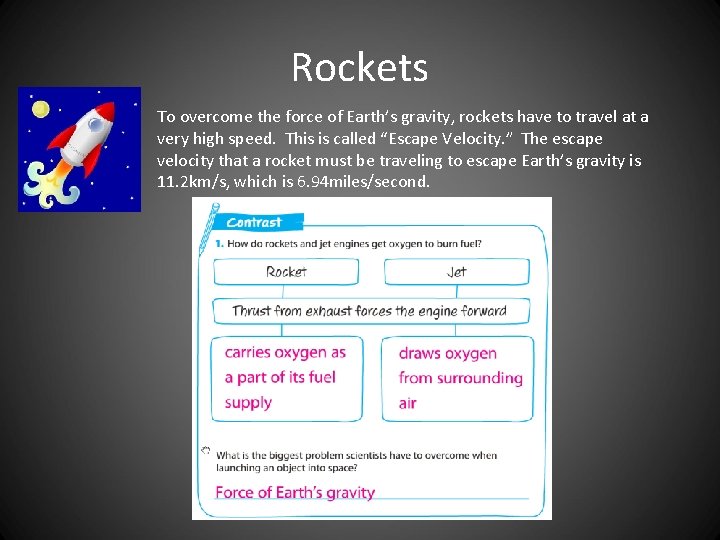 Rockets

To overcome the force of Earth's gravity, rockets have to travel at a very high speed. This is called "Escape Velocity." The escape velocity that a rocket must be traveling to escape Earth's gravity is 11.2km/s, which is 6.94miles/second.

Contrast

1. How do rockets and jet engines get oxygen to burn fuel?

Rocket

Jet

Thrust from exhaust forces the engine forward

carries oxygen as a part of its fuel supply

draws oxygen from surrounding air

What is the biggest problem scientists have to overcome when launching an object into space?

Force of Earth's gravity